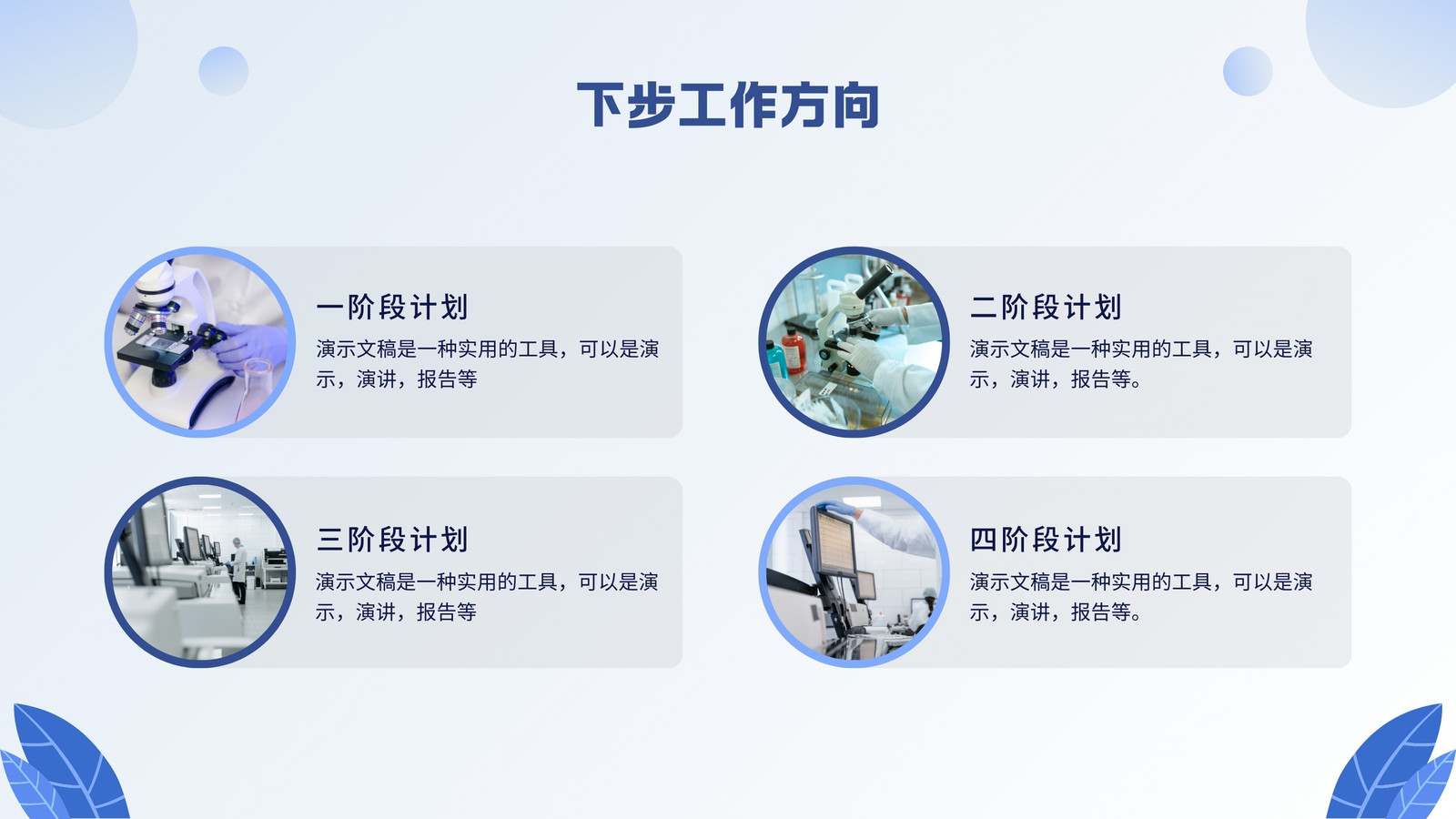 下步工作方向

一阶段计划

演示文稿是一种实用的工具，可以是演示，演讲，报告等

二阶段计划

演示文稿是一种实用的工具，可以是演示，演讲，报告等。

三阶段计划

演示文稿是一种实用的工具，可以是演示，演讲，报告等

四阶段计划

演示文稿是一种实用的工具，可以是演示，演讲，报告等。